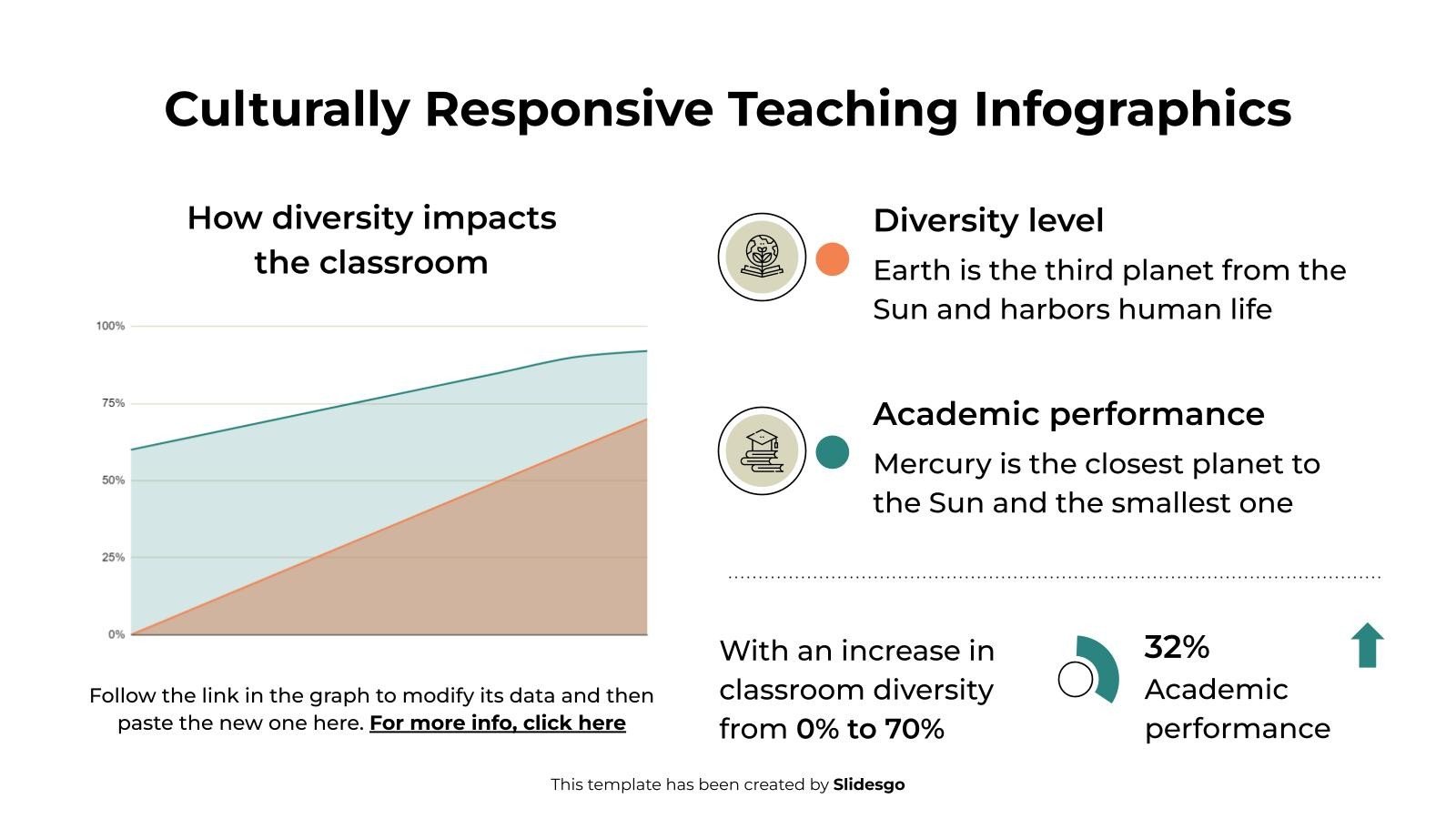 Culturally Responsive Teaching Infographics

How diversity impacts the classroom

100%

75%

50%

25%

0%

Follow the link in the graph to modify its data and then paste the new one here. For more info, click here

Diversity level

Earth is the third planet from the Sun and harbors human life

Academic performance

Mercury is the closest planet to the Sun and the smallest one

With an increase in classroom diversity from 0% to 70%

32%
Academic performance

This template has been created by Slidesgo